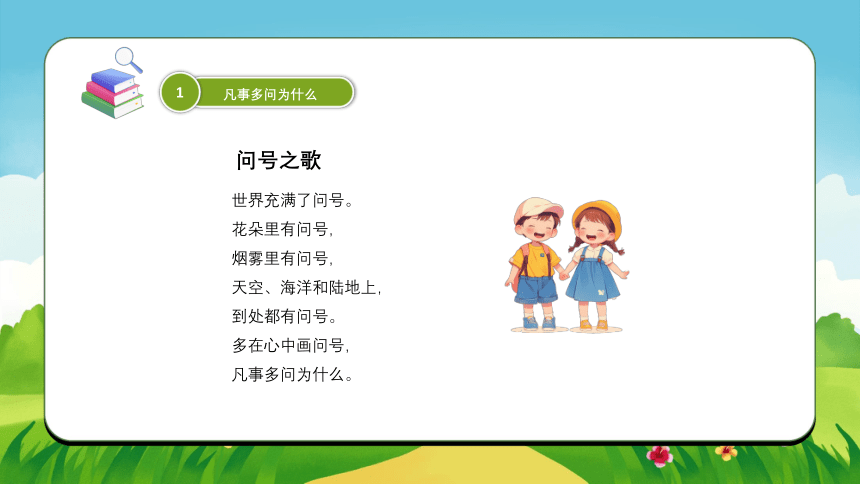 1 凡事多问为什么

问号之歌

世界充满了问号。
花朵里有问号，
烟雾里有问号，
天空、海洋和陆地上，
到处都有问号。
多在心中画问号，
凡事多问为什么。